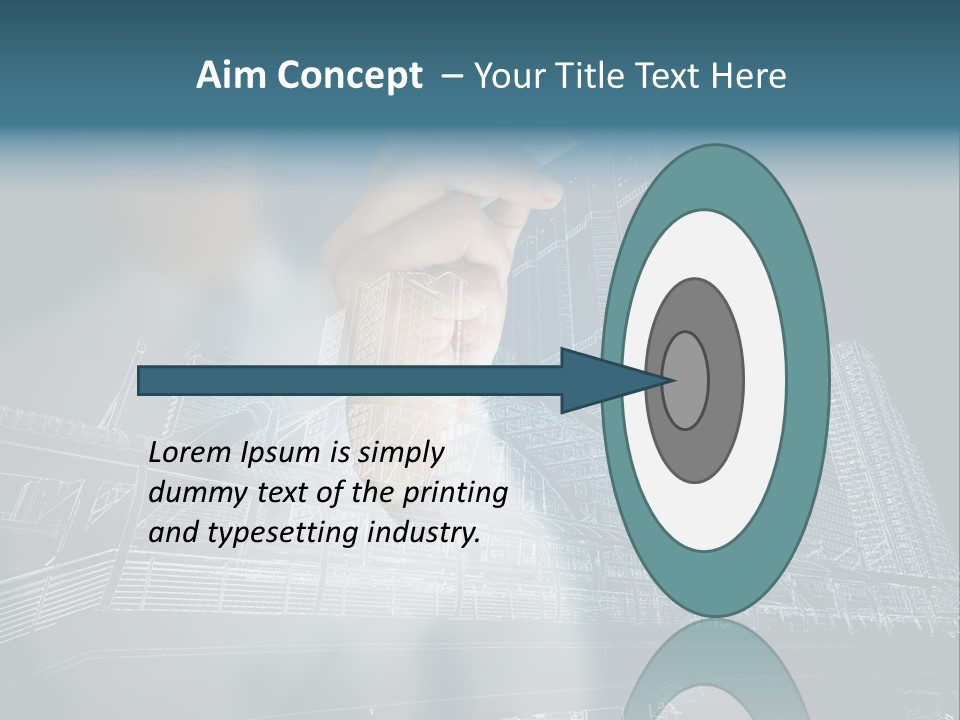 Aim Concept – Your Title Text Here

Lorem Ipsum is simply dummy text of the printing and typesetting industry.